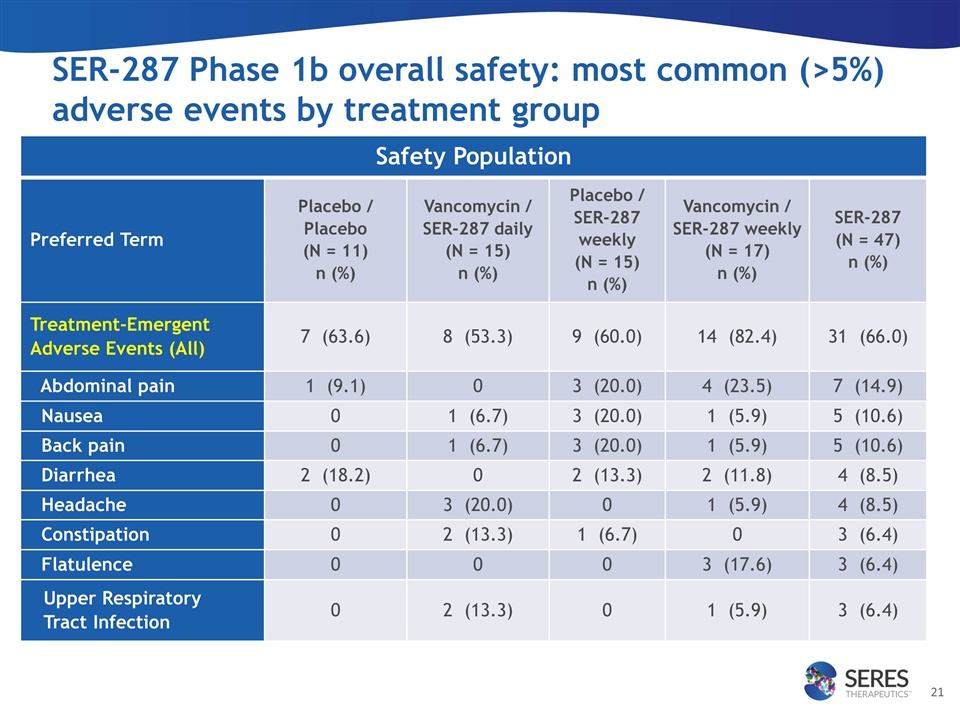 SER-287 Phase 1b overall safety: most common (>5%) adverse events by treatment group

Safety Population

| Preferred Term | Placebo / Placebo (N = 11) n (%) | Vancomycin / SER-287 daily (N = 15) n (%) | Placebo / SER-287 weekly (N = 15) n (%) | Vancomycin / SER-287 weekly (N = 17) n (%) | SER-287 (N = 47) n (%) |
|---|---|---|---|---|---|
| Treatment-Emergent Adverse Events (All) | 7 (63.6) | 8 (53.3) | 9 (60.0) | 14 (82.4) | 31 (66.0) |
| Abdominal pain | 1 (9.1) | 0 | 3 (20.0) | 4 (23.5) | 7 (14.9) |
| Nausea | 0 | 1 (6.7) | 3 (20.0) | 1 (5.9) | 5 (10.6) |
| Back pain | 0 | 1 (6.7) | 3 (20.0) | 1 (5.9) | 5 (10.6) |
| Diarrhea | 2 (18.2) | 0 | 2 (13.3) | 2 (11.8) | 4 (8.5) |
| Headache | 0 | 3 (20.0) | 0 | 1 (5.9) | 4 (8.5) |
| Constipation | 0 | 2 (13.3) | 1 (6.7) | 0 | 3 (6.4) |
| Flatulence | 0 | 0 | 0 | 3 (17.6) | 3 (6.4) |
| Upper Respiratory Tract Infection | 0 | 2 (13.3) | 0 | 1 (5.9) | 3 (6.4) |

SERES THERAPEUTICS™

21